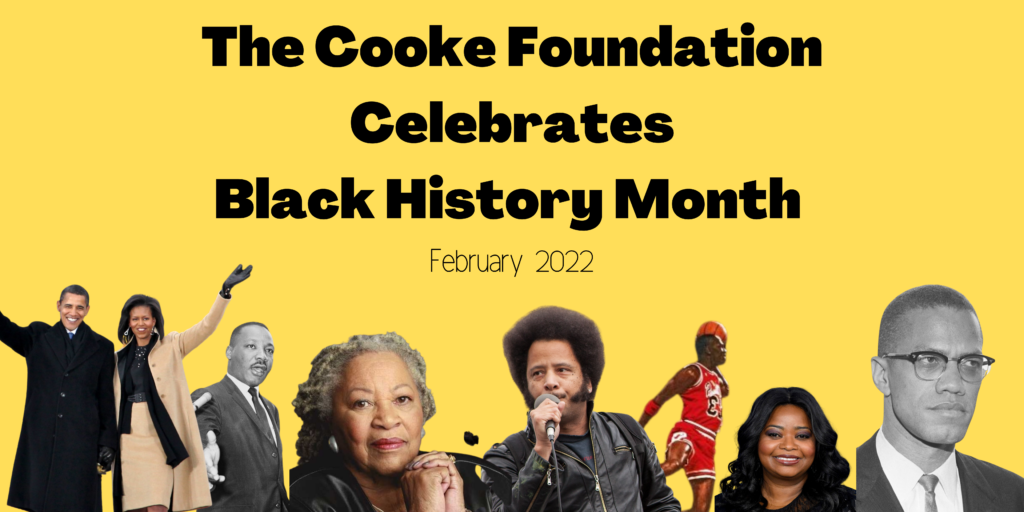 The Cooke Foundation Celebrates Black History Month

February 2022